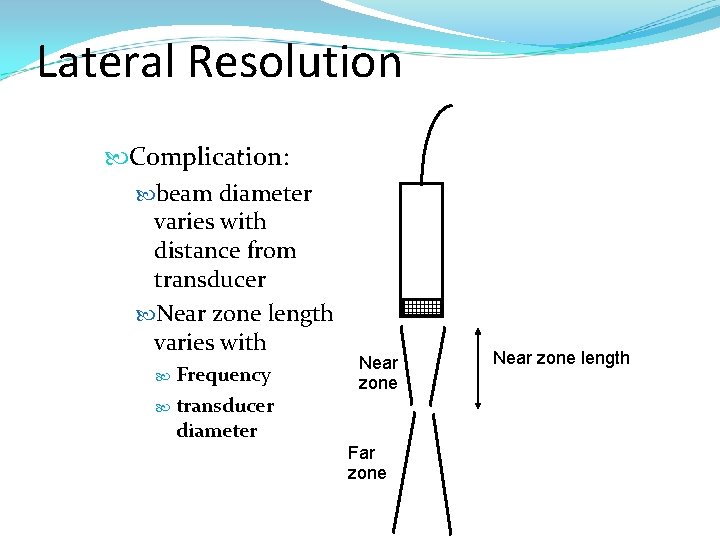 Lateral Resolution

Complication:

beam diameter varies with distance from transducer

Near zone length varies with

Frequency

transducer diameter

Near zone

Near zone length

Far zone